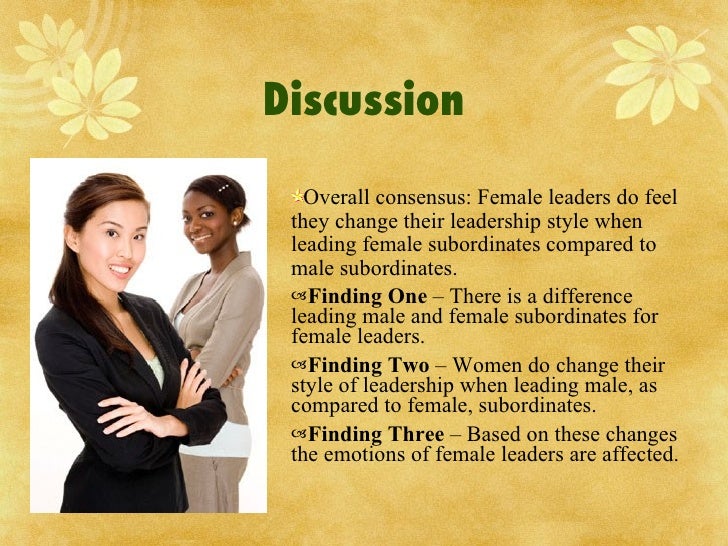 Discussion

Overall consensus: Female leaders do feel they change their leadership style when leading female subordinates compared to male subordinates.

Finding One – There is a difference leading male and female subordinates for female leaders.

Finding Two – Women do change their style of leadership when leading male, as compared to female, subordinates.

Finding Three – Based on these changes the emotions of female leaders are affected.